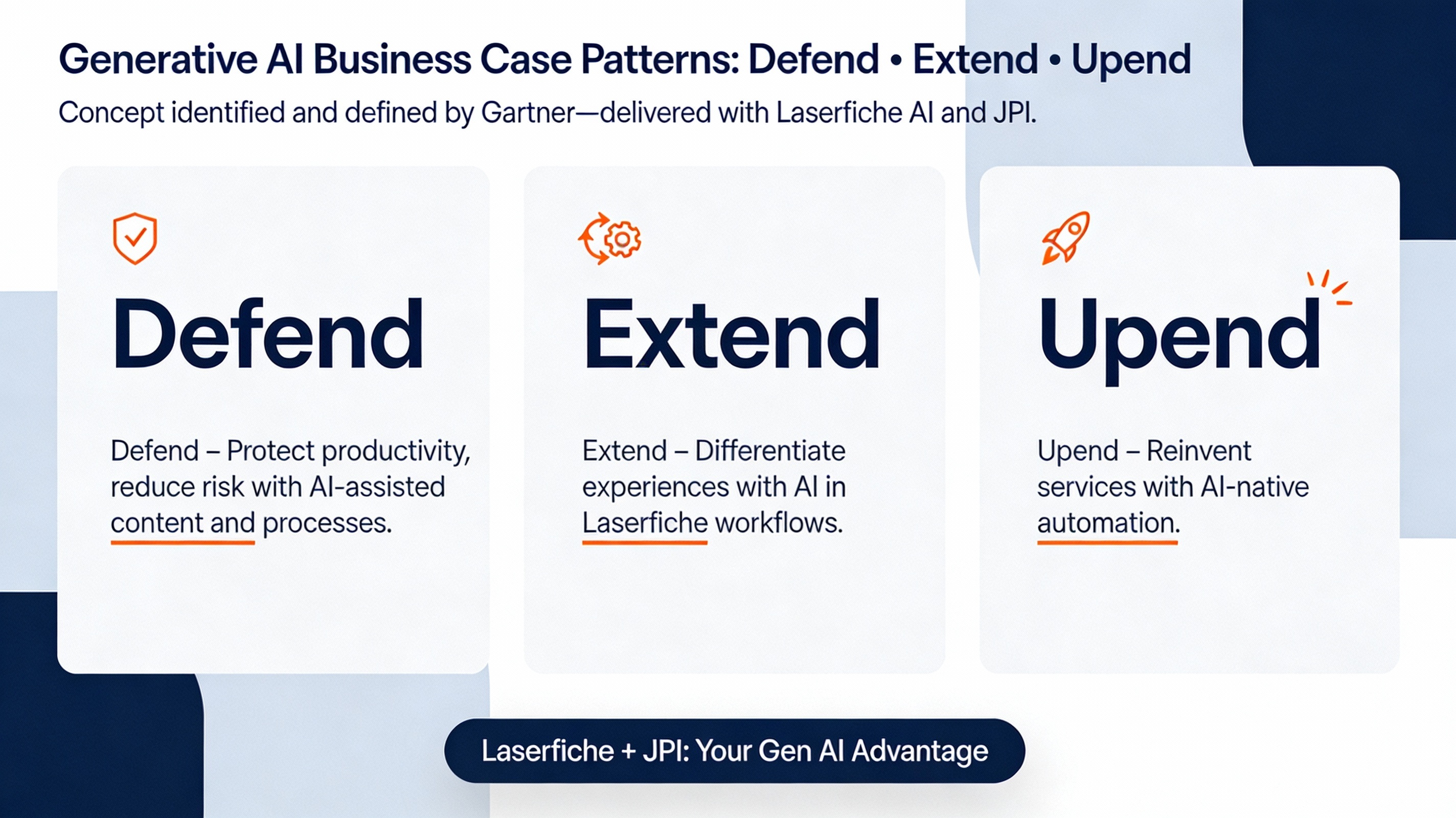 Generative AI Business Case Patterns: Defend • Extend • Upend

Concept identified and defined by Gartner—delivered with Laserfiche AI and JPI.

Defend

Defend – Protect productivity, reduce risk with AI-assisted content and processes.

Extend

Extend – Differentiate experiences with AI in Laserfiche workflows.

Upend

Upend – Reinvent services with AI-native automation.

Laserfiche + JPI: Your Gen AI Advantage